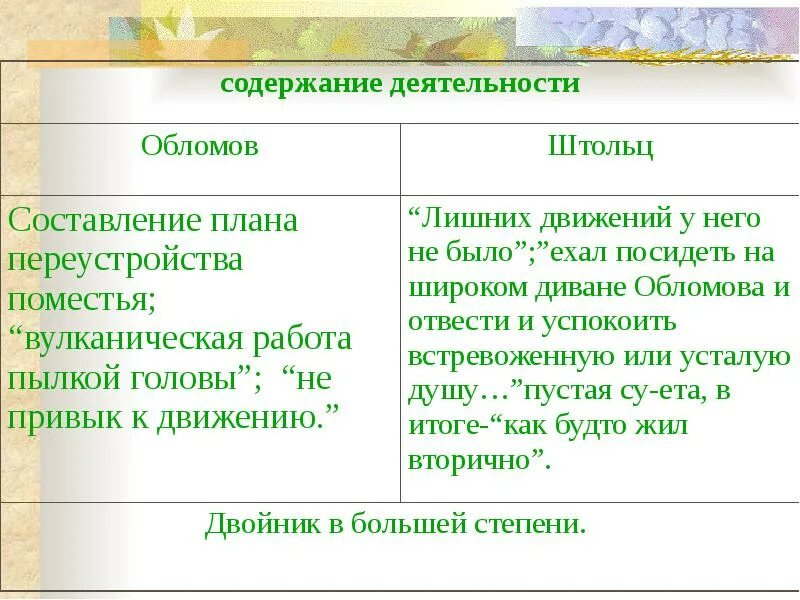 | содержание деятельности | |
|---|---|
| Обломов | Штольц |
| Составление плана переустройства поместья; “вулканическая работа пылкой головы”; “не привык к движению.” | “Лишних движений у него не было”;”ехал посидеть на широком диване Обломова и отвести и успокоить встревоженную или усталую душу…”пустая су-ета, в итоге-“как будто жил вторично”. |
| Двойник в большей степени. | |